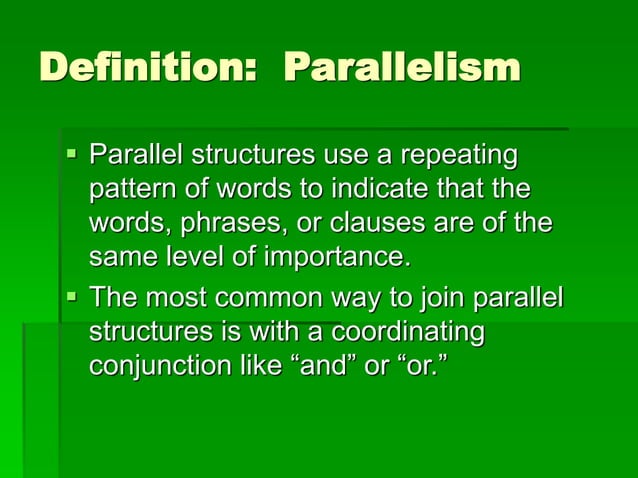 Definition: Parallelism

▪ Parallel structures use a repeating pattern of words to indicate that the words, phrases, or clauses are of the same level of importance.
▪ The most common way to join parallel structures is with a coordinating conjunction like “and” or “or.”